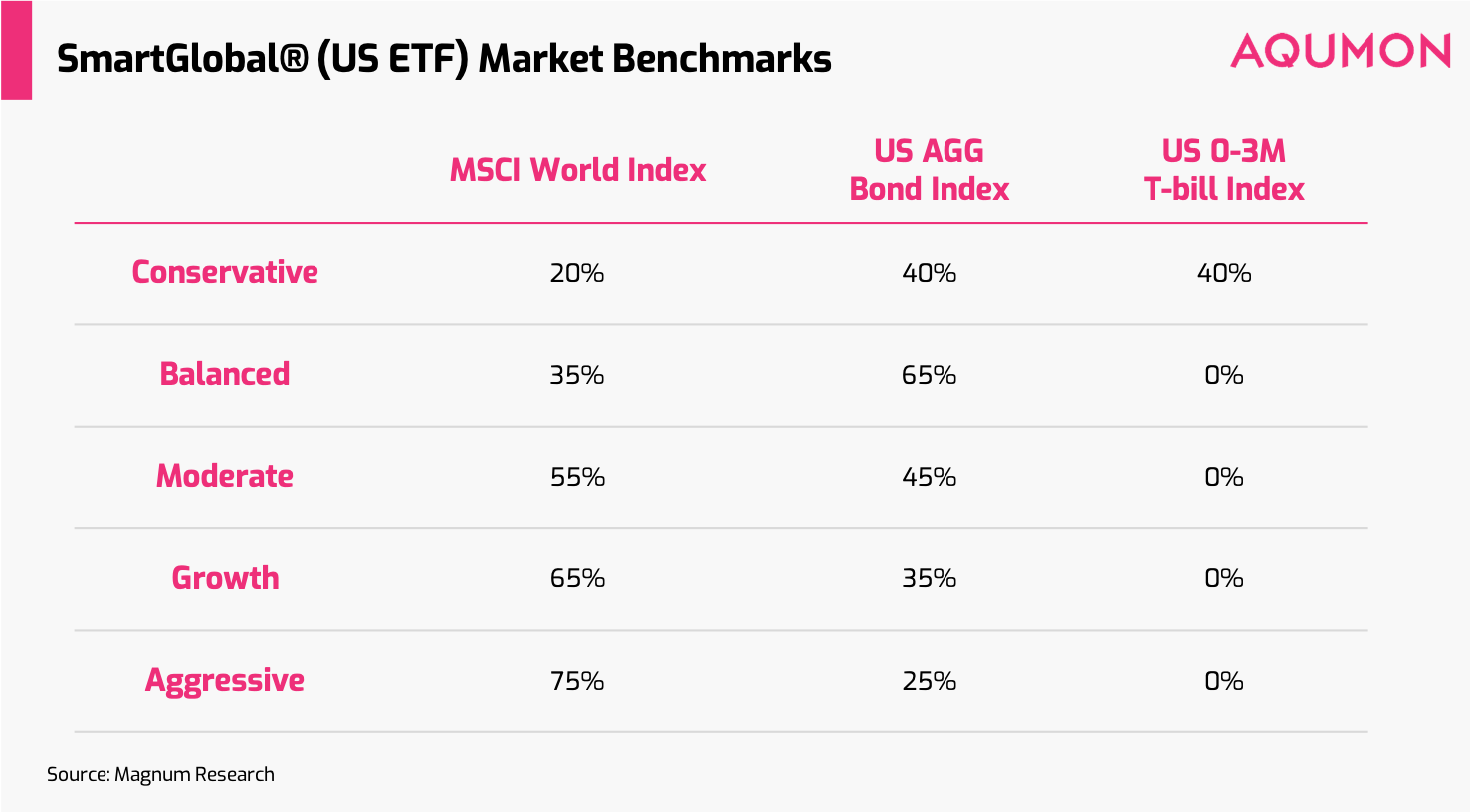 SmartGlobal® (US ETF) Market Benchmarks

AQUMON

| | MSCI World Index | US AGG Bond Index | US 0-3M T-bill Index |
|---|---|---|---|
| Conservative | 20% | 40% | 40% |
| Balanced | 35% | 65% | 0% |
| Moderate | 55% | 45% | 0% |
| Growth | 65% | 35% | 0% |
| Aggressive | 75% | 25% | 0% |

Source: Magnum Research